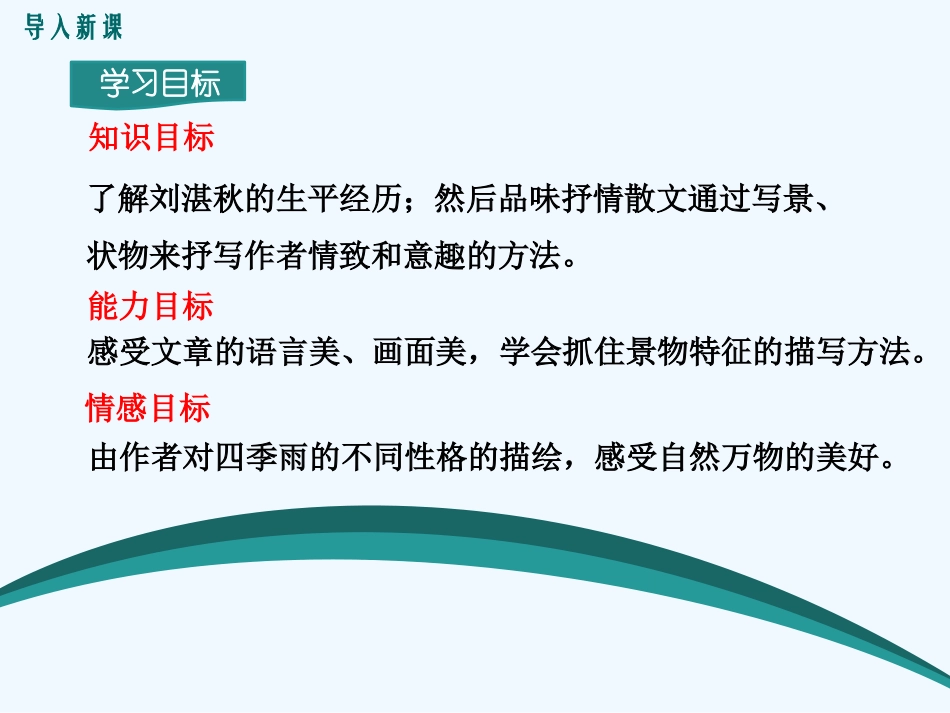 导入新课

学习目标

知识目标

了解刘湛秋的生平经历；然后品味抒情散文通过写景、状物来抒写作者情致和意趣的方法。

能力目标

感受文章的语言美、画面美，学会抓住景物特征的描写方法。

情感目标

由作者对四季雨的不同性格的描绘，感受自然万物的美好。